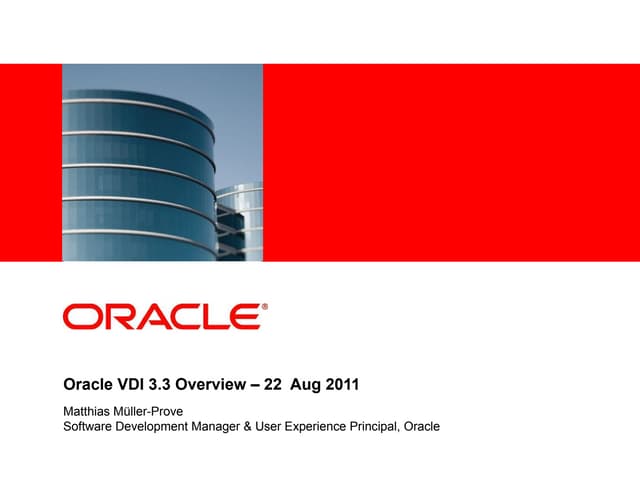 ORACLE®

Oracle VDI 3.3 Overview – 22 Aug 2011

Matthias Müller-Prove
Software Development Manager & User Experience Principal, Oracle